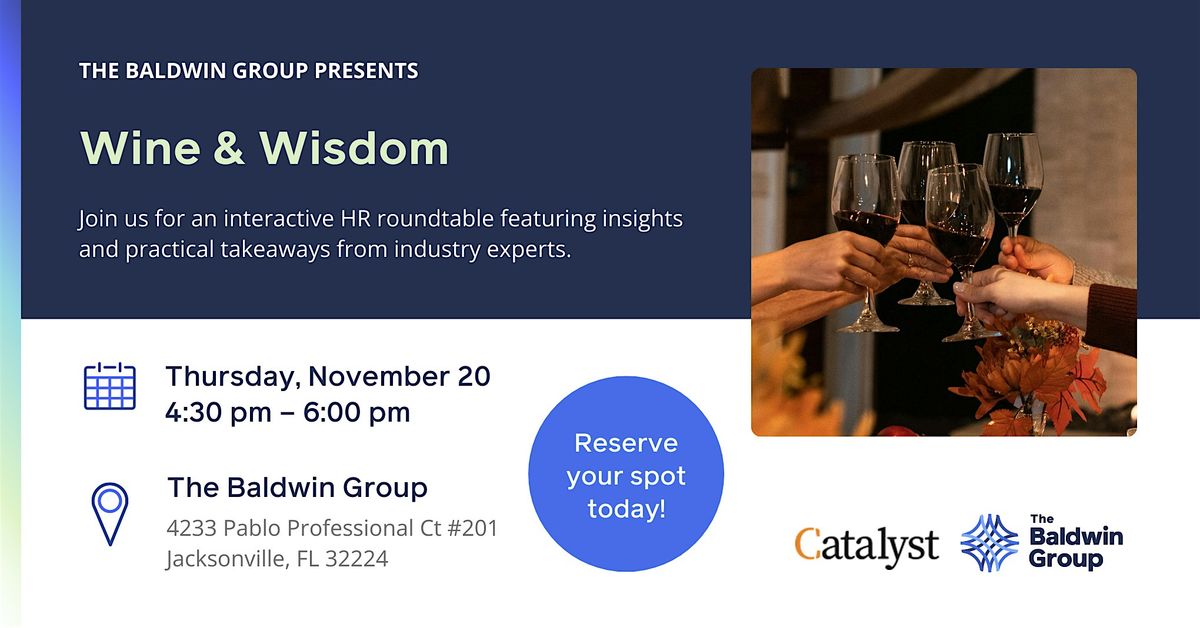 THE BALDWIN GROUP PRESENTS

Wine & Wisdom

Join us for an interactive HR roundtable featuring insights and practical takeaways from industry experts.

Thursday, November 20
4:30 pm – 6:00 pm

The Baldwin Group
4233 Pablo Professional Ct #201
Jacksonville, FL 32224

Reserve your spot today!

Catalyst

The Baldwin Group